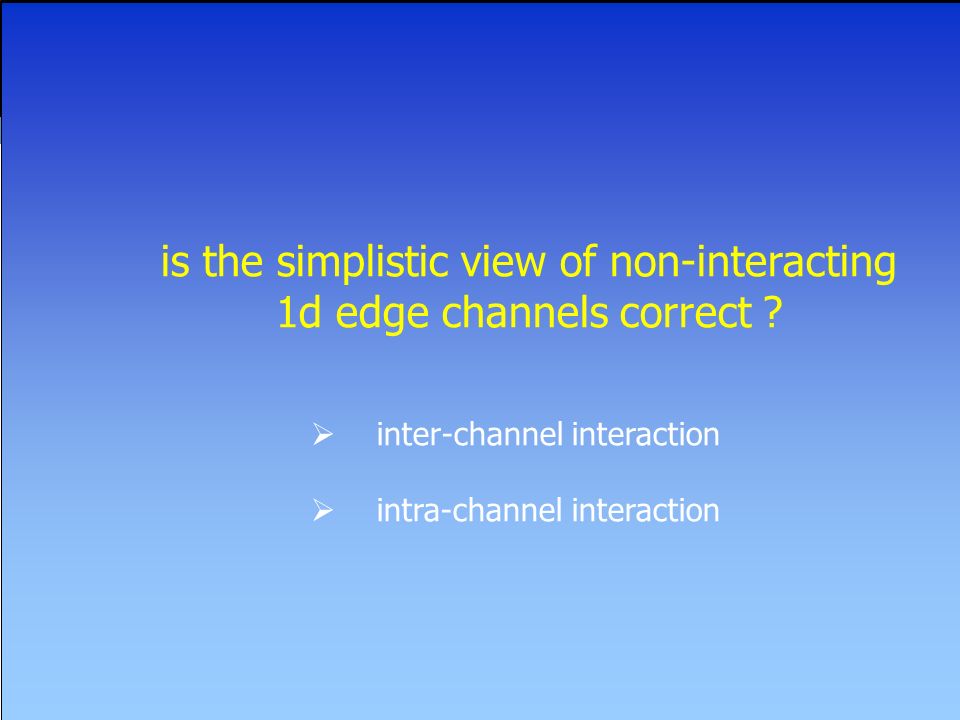 is the simplistic view of non-interacting 1d edge channels correct ?

➢ inter-channel interaction

➢ intra-channel interaction